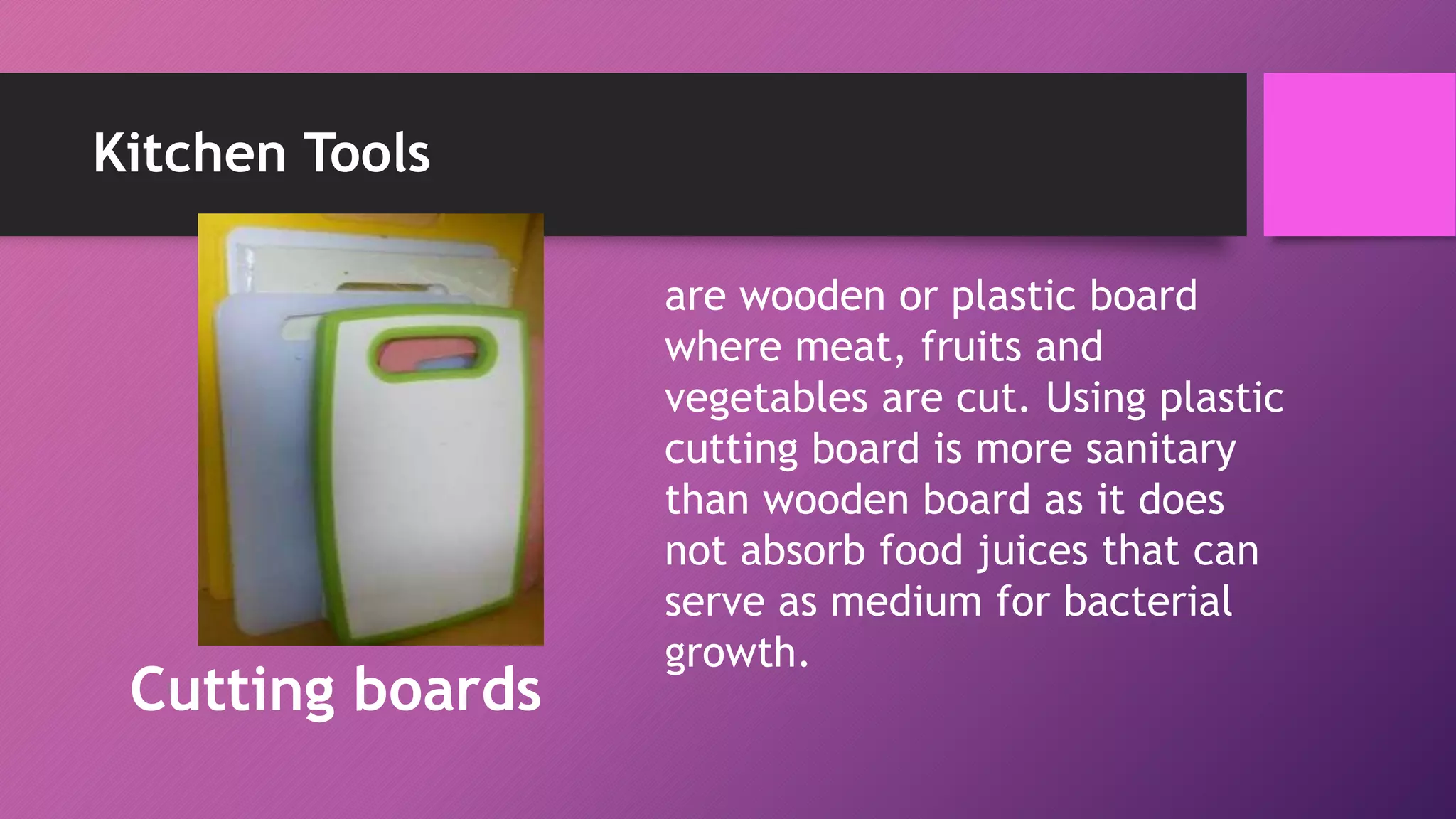 Kitchen Tools

Cutting boards

are wooden or plastic board where meat, fruits and vegetables are cut. Using plastic cutting board is more sanitary than wooden board as it does not absorb food juices that can serve as medium for bacterial growth.